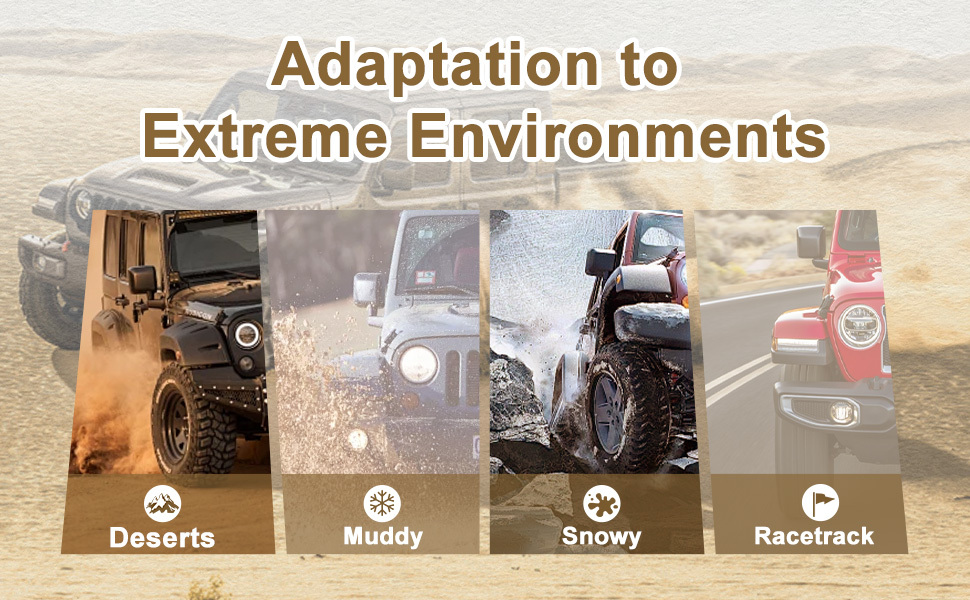 Adaptation to
Extreme Environments

Deserts

Muddy

Snowy

Racetrack